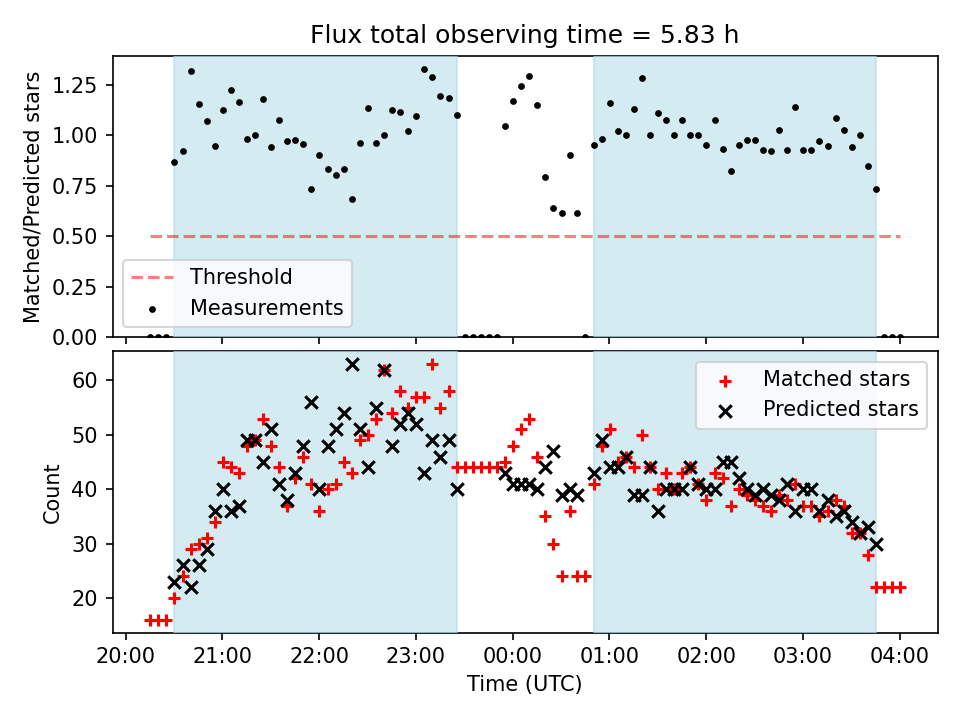 Flux total observing time = 5.83 h

Matched/Predicted stars

1.25
1.00
0.75
0.50
0.25
0.00

Threshold
Measurements

Count

60
50
40
30
20

Matched stars
Predicted stars

20:00 21:00 22:00 23:00 00:00 01:00 02:00 03:00 04:00

Time (UTC)